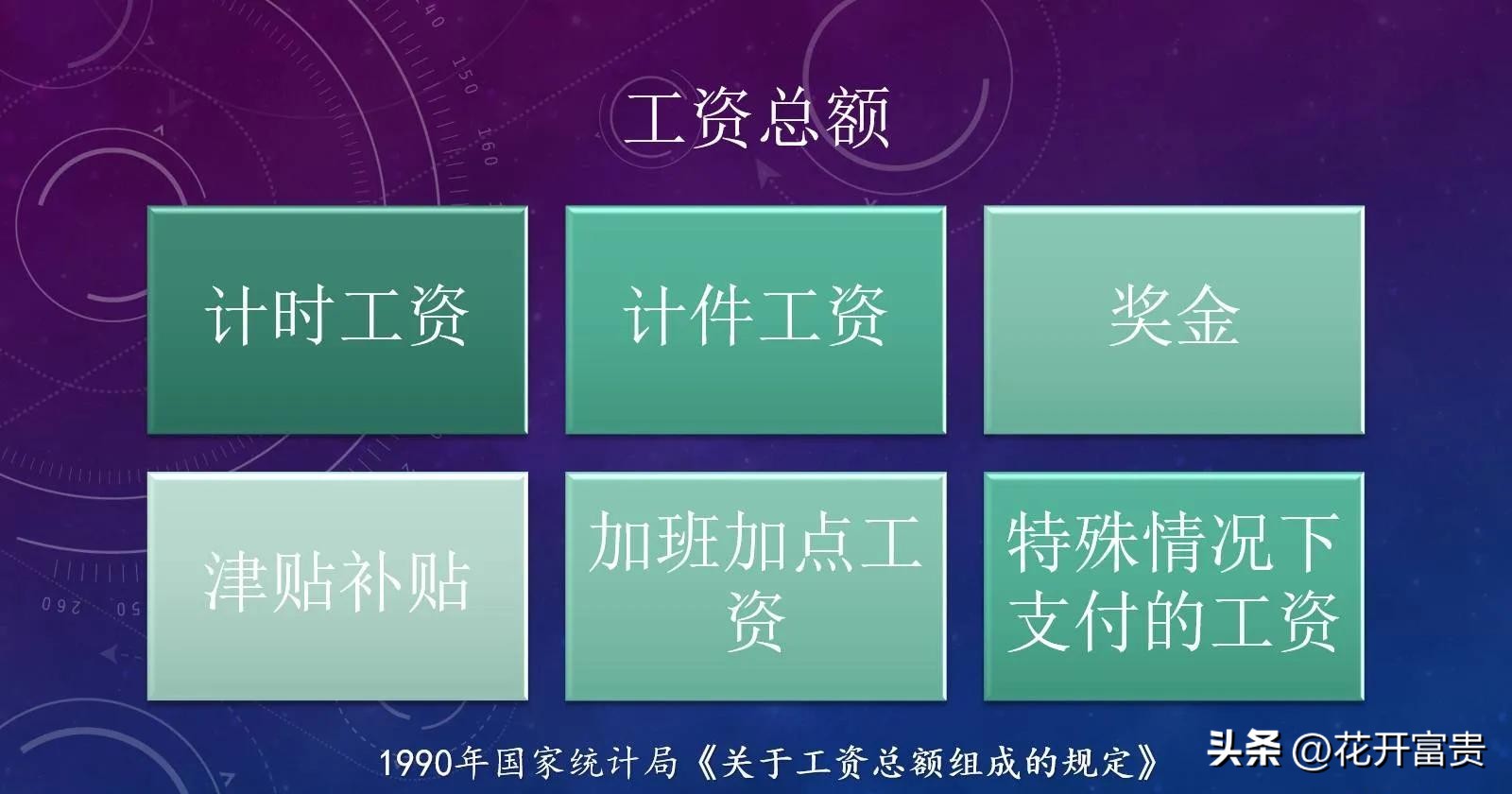 工资总额

计时工资

计件工资

奖金

津贴补贴

加班加点工资

特殊情况下支付的工资

1990年国家统计局《关于工资总额组成的规定》

头条 @花开富贵